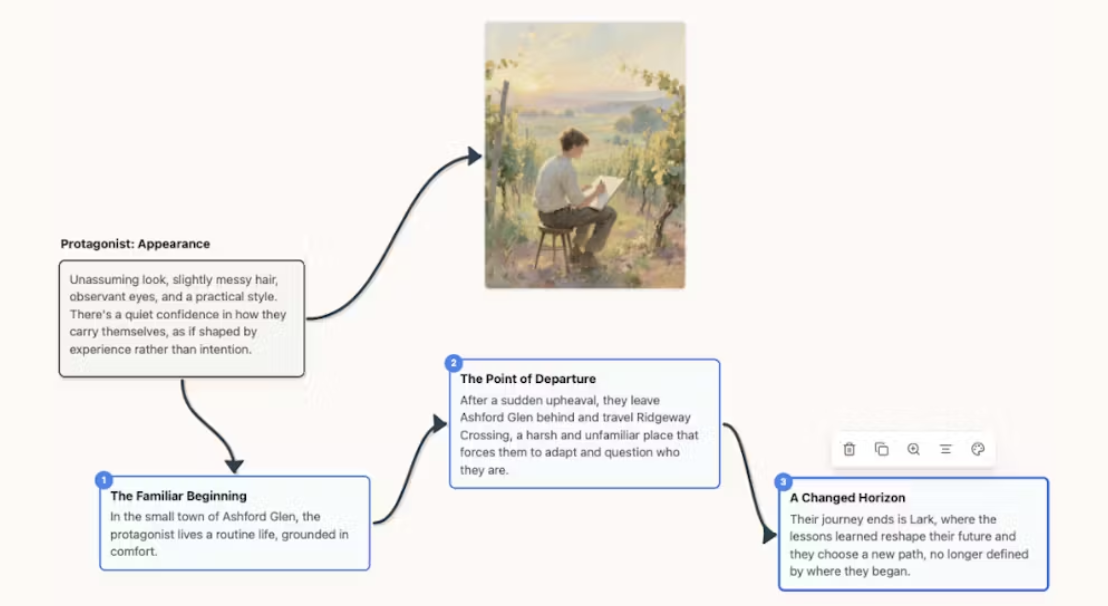 Protagonist: Appearance

Unassuming look, slightly messy hair, observant eyes, and a practical style. There's a quiet confidence in how they carry themselves, as if shaped by experience rather than intention.

1

The Familiar Beginning

In the small town of Ashford Glen, the protagonist lives a routine life, grounded in comfort.

2

The Point of Departure

After a sudden upheaval, they leave Ashford Glen behind and travel Ridgeway Crossing, a harsh and unfamiliar place that forces them to adapt and question who they are.

3

A Changed Horizon

Their journey ends is Lark, where the lessons learned reshape their future and they choose a new path, no longer defined by where they began.